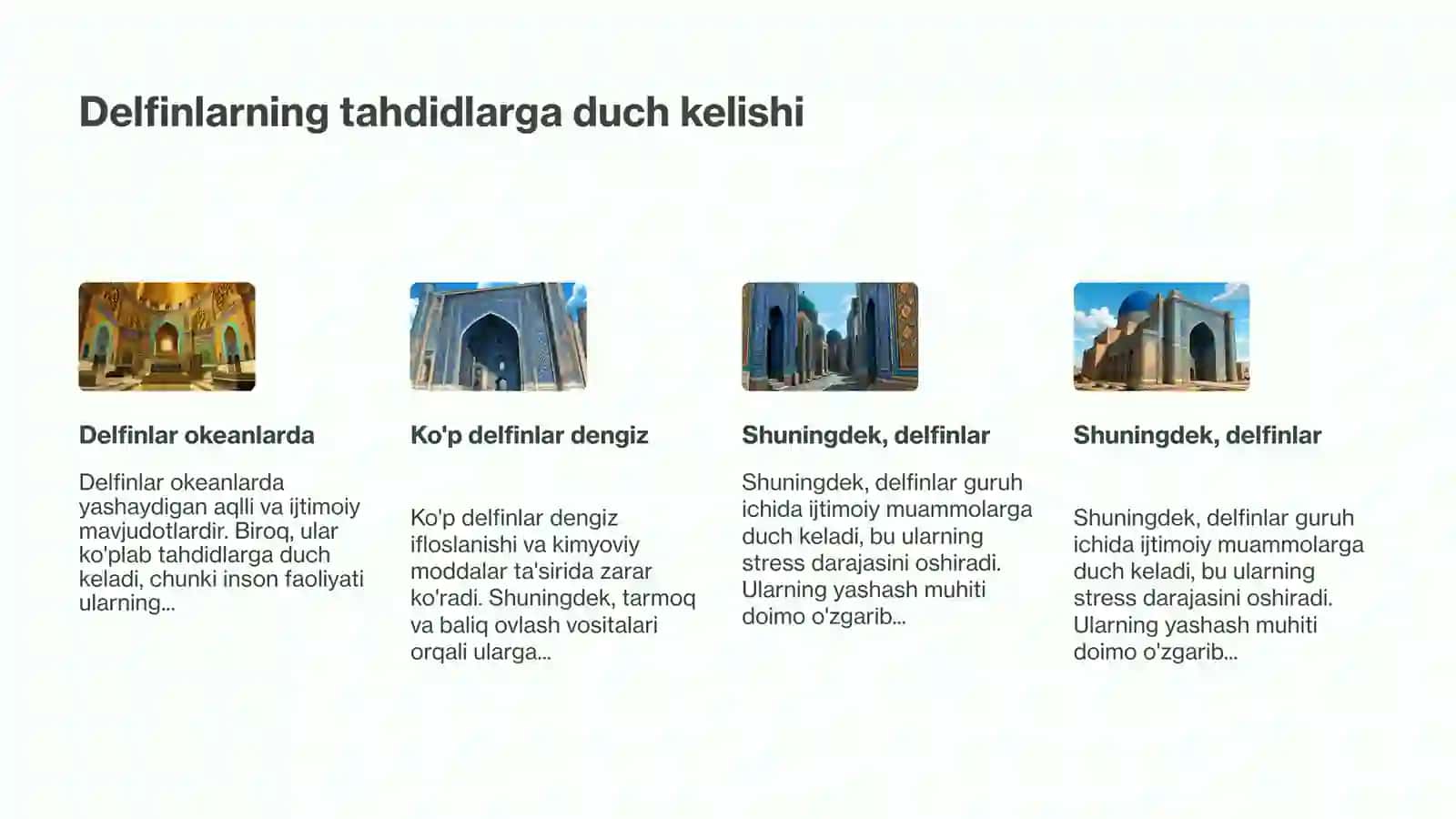 Delfinlarning tahdidlarga duch kelishi

Delfinlar okeanlarda

Delfinlar okeanlarda yashaydigan aqlli va ijtimoiy mavjudotlardir. Biroq, ular ko'plab tahdidlarga duch keladi, chunki inson faoliyati ularning...

Ko'p delfinlar dengiz

Ko'p delfinlar dengiz ifloslanishi va kimyoviy moddalar ta'sirida zarar ko'radi. Shuningdek, tarmoq va baliq ovlash vositalari orqali ularga...

Shuningdek, delfinlar

Shuningdek, delfinlar guruh ichida ijtimoiy muammolarga duch keladi, bu ularning stress darajasini oshiradi. Ularning yashash muhiti doimo o'zgarib...

Shuningdek, delfinlar

Shuningdek, delfinlar guruh ichida ijtimoiy muammolarga duch keladi, bu ularning stress darajasini oshiradi. Ularning yashash muhiti doimo o'zgarib...